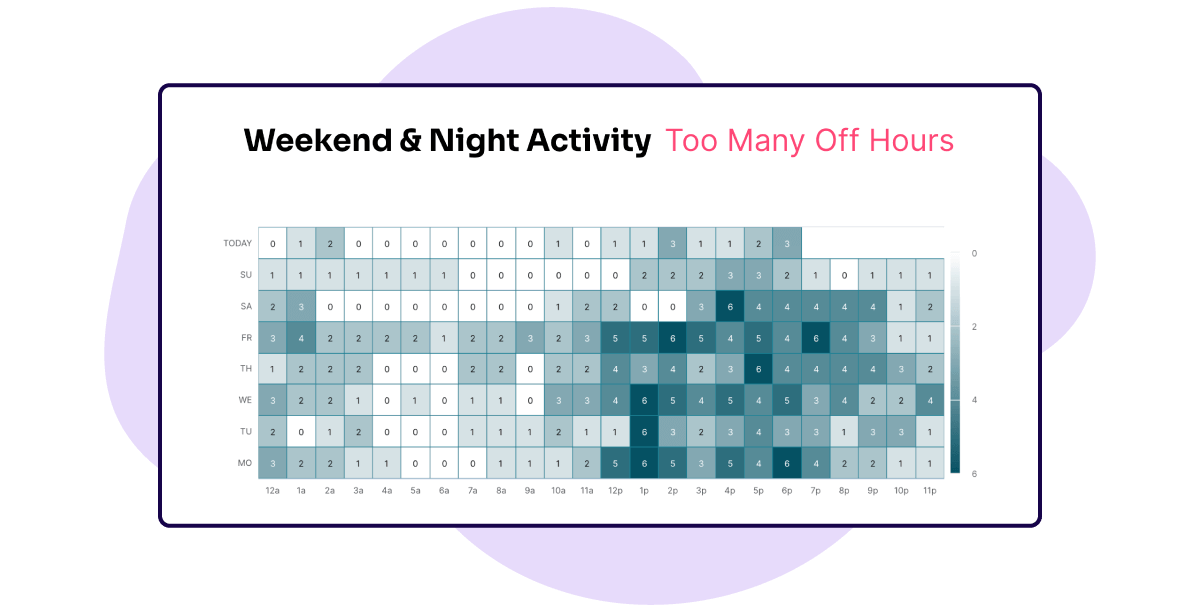 Weekend & Night Activity Too Many Off Hours

| | 12a | 1a | 2a | 3a | 4a | 5a | 6a | 7a | 8a | 9a | 10a | 11a | 12p | 1p | 2p | 3p | 4p | 5p | 6p | 7p | 8p | 9p | 10p | 11p |
|---|---|---|---|---|---|---|---|---|---|---|---|---|---|---|---|---|---|---|---|---|---|---|---|---|
| TODAY | 0 | 1 | 2 | 0 | 0 | 0 | 0 | 0 | 0 | 0 | 1 | 0 | 1 | 1 | 3 | 1 | 1 | 2 | 3 | | | | | |
| SU | 1 | 1 | 1 | 1 | 1 | 1 | 1 | 0 | 0 | 0 | 0 | 0 | 0 | 2 | 2 | 2 | 3 | 3 | 2 | 1 | 0 | 1 | 1 | 1 |
| SA | 2 | 3 | 0 | 0 | 0 | 0 | 0 | 0 | 0 | 0 | 1 | 2 | 2 | 0 | 0 | 3 | 6 | 4 | 4 | 4 | 4 | 4 | 1 | 2 |
| FR | 3 | 4 | 2 | 2 | 2 | 2 | 1 | 2 | 2 | 3 | 2 | 3 | 5 | 5 | 6 | 5 | 4 | 5 | 4 | 6 | 4 | 3 | 1 | 1 |
| TH | 1 | 2 | 2 | 2 | 0 | 0 | 0 | 2 | 2 | 0 | 2 | 2 | 4 | 3 | 4 | 2 | 3 | 6 | 4 | 4 | 4 | 4 | 3 | 2 |
| WE | 3 | 2 | 2 | 1 | 0 | 1 | 0 | 1 | 1 | 0 | 3 | 3 | 4 | 6 | 5 | 4 | 5 | 4 | 5 | 3 | 4 | 2 | 2 | 4 |
| TU | 2 | 0 | 1 | 2 | 0 | 0 | 0 | 1 | 1 | 1 | 2 | 1 | 1 | 6 | 3 | 2 | 3 | 4 | 3 | 3 | 1 | 3 | 3 | 1 |
| MO | 3 | 2 | 2 | 1 | 1 | 0 | 0 | 0 | 1 | 1 | 1 | 2 | 5 | 6 | 5 | 3 | 5 | 4 | 6 | 4 | 2 | 2 | 1 | 1 |

0
2
4
6